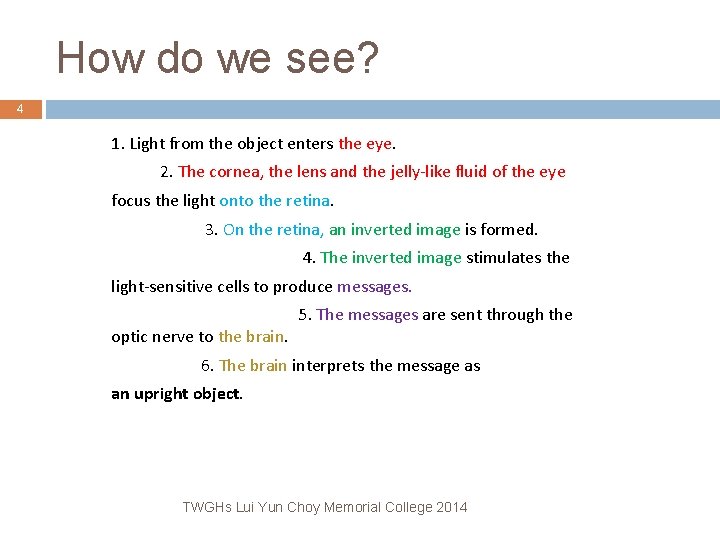 How do we see?

4

1. Light from the object enters the eye.

2. The cornea, the lens and the jelly-like fluid of the eye focus the light onto the retina.

3. On the retina, an inverted image is formed.

4. The inverted image stimulates the light-sensitive cells to produce messages.

5. The messages are sent through the optic nerve to the brain.

6. The brain interprets the message as an upright object.

TWGHs Lui Yun Choy Memorial College 2014